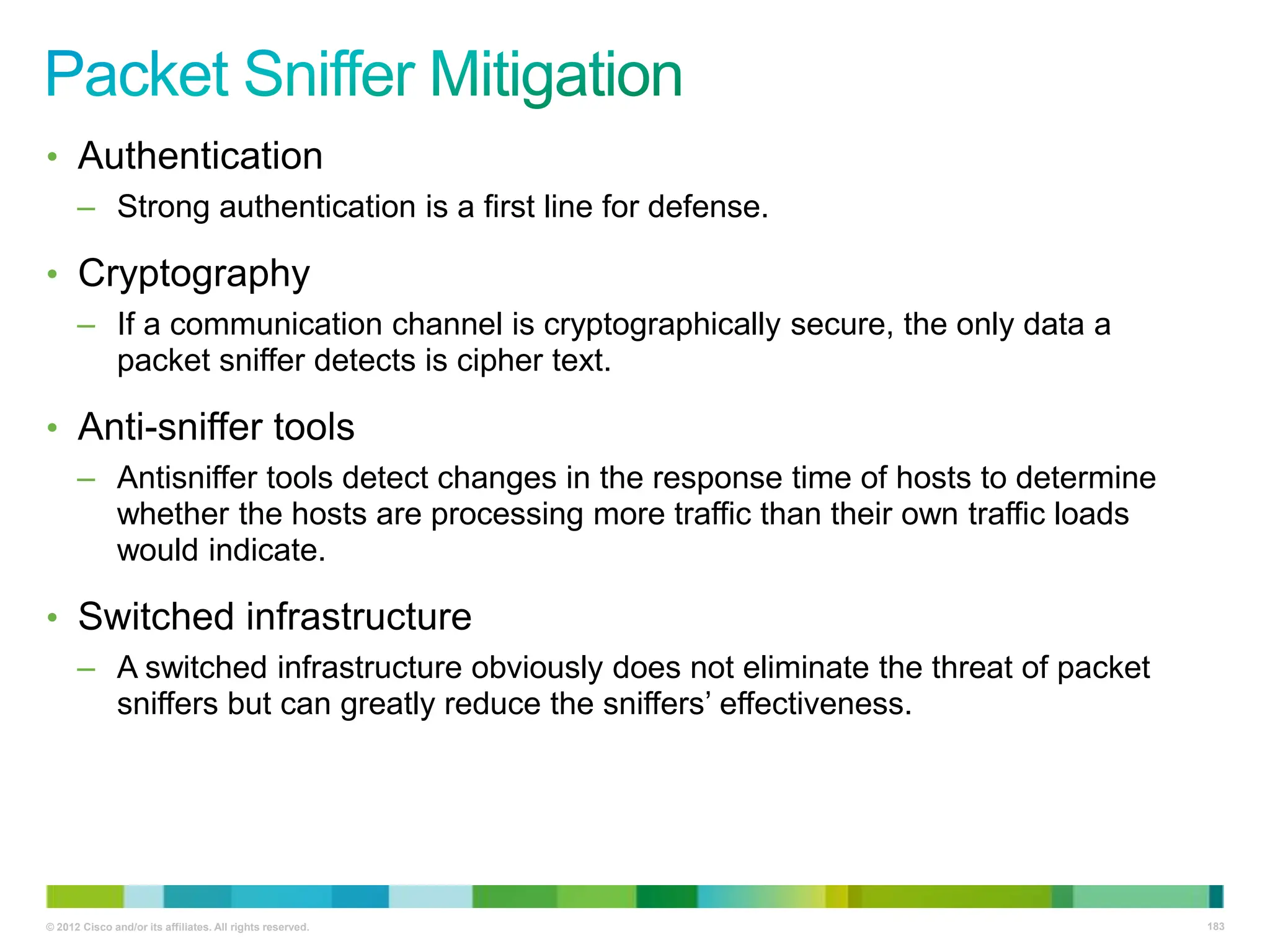 Packet Sniffer Mitigation

• Authentication

– Strong authentication is a first line for defense.

• Cryptography

– If a communication channel is cryptographically secure, the only data a packet sniffer detects is cipher text.

• Anti-sniffer tools

– Antisniffer tools detect changes in the response time of hosts to determine whether the hosts are processing more traffic than their own traffic loads would indicate.

• Switched infrastructure

– A switched infrastructure obviously does not eliminate the threat of packet sniffers but can greatly reduce the sniffers' effectiveness.

© 2012 Cisco and/or its affiliates. All rights reserved.

183